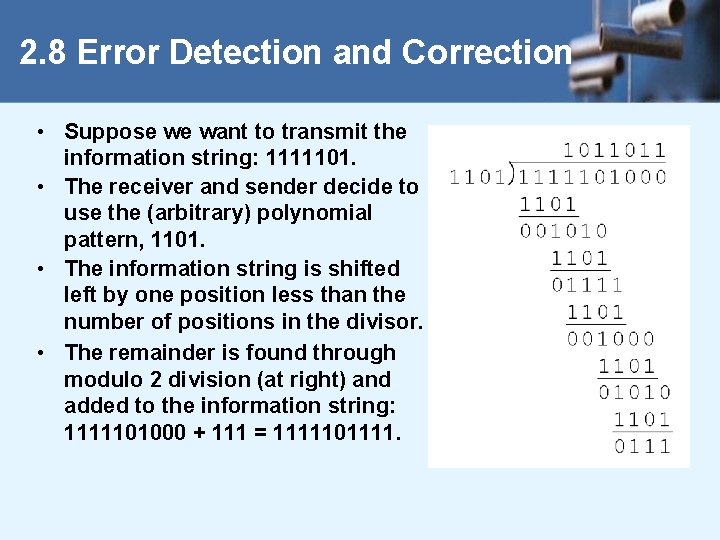 2.8 Error Detection and Correction

• Suppose we want to transmit the information string: 1111101.

• The receiver and sender decide to use the (arbitrary) polynomial pattern, 1101.

• The information string is shifted left by one position less than the number of positions in the divisor.

• The remainder is found through modulo 2 division (at right) and added to the information string: 1111101000 + 111 = 1111101111.

1011011
1101)1111101000
1101
001010
1101
01111
1101
001000
1101
01010
1101
0111